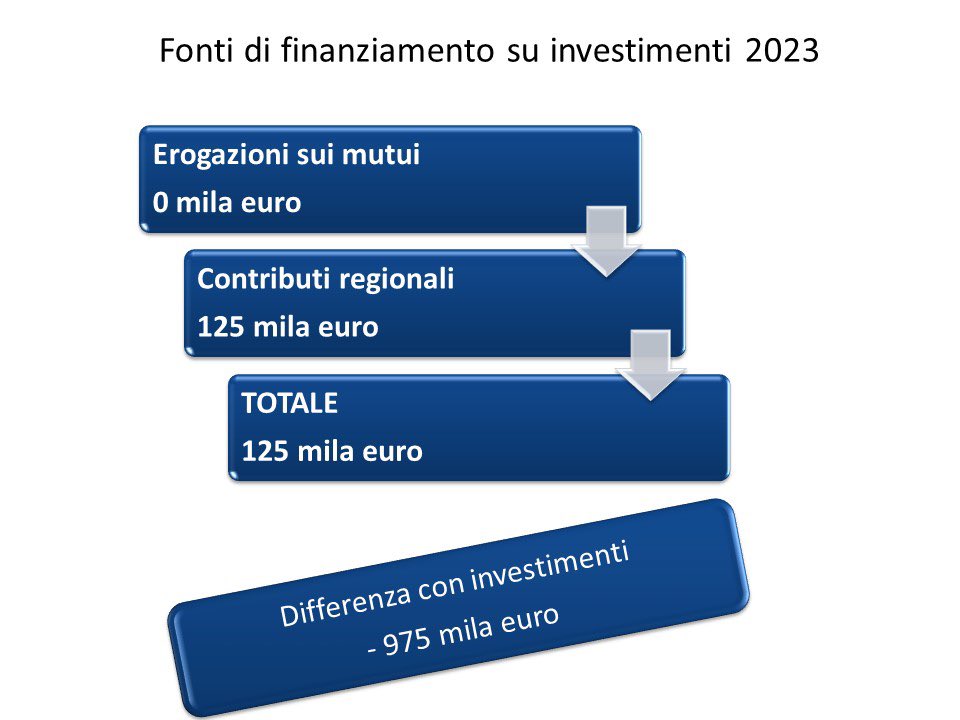 Fonti di finanziamento su investimenti 2023

Erogazioni sui mutui
0 mila euro

Contributi regionali
125 mila euro

TOTALE
125 mila euro

Differenza con investimenti
- 975 mila euro